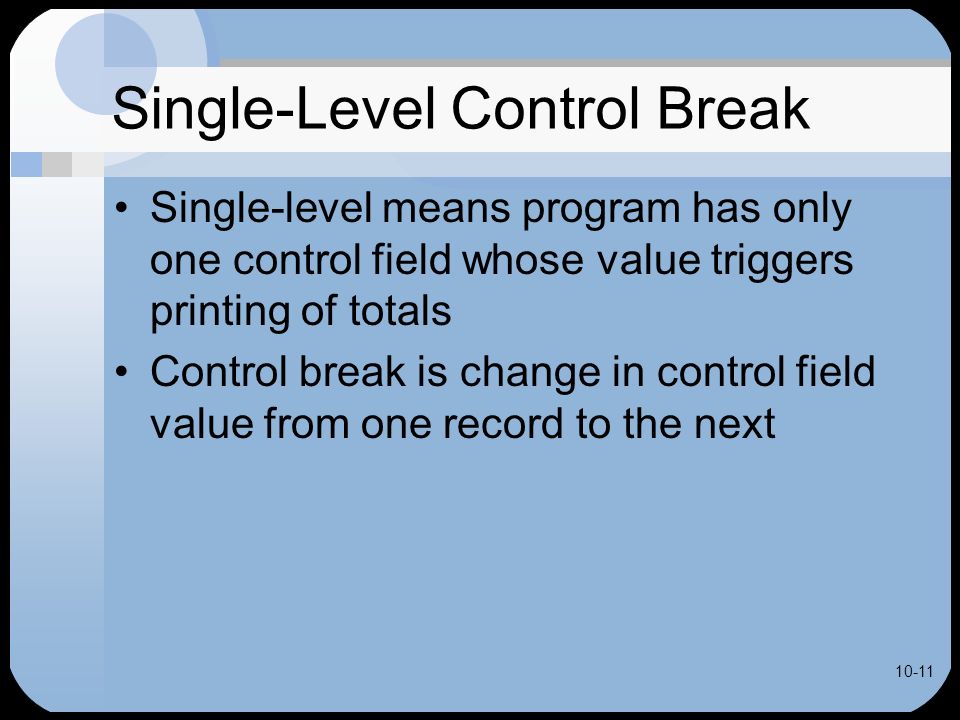 Single-Level Control Break

• Single-level means program has only one control field whose value triggers printing of totals
• Control break is change in control field value from one record to the next

10-11